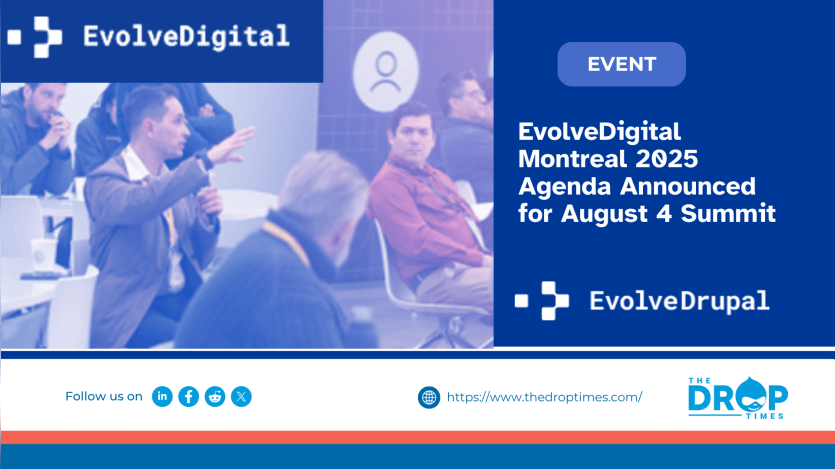 EvolveDigital

EVENT

EvolveDigital Montreal 2025 Agenda Announced for August 4 Summit

EvolveDrupal

Follow us on

https://www.thedroptimes.com/

THE DROP TIMES